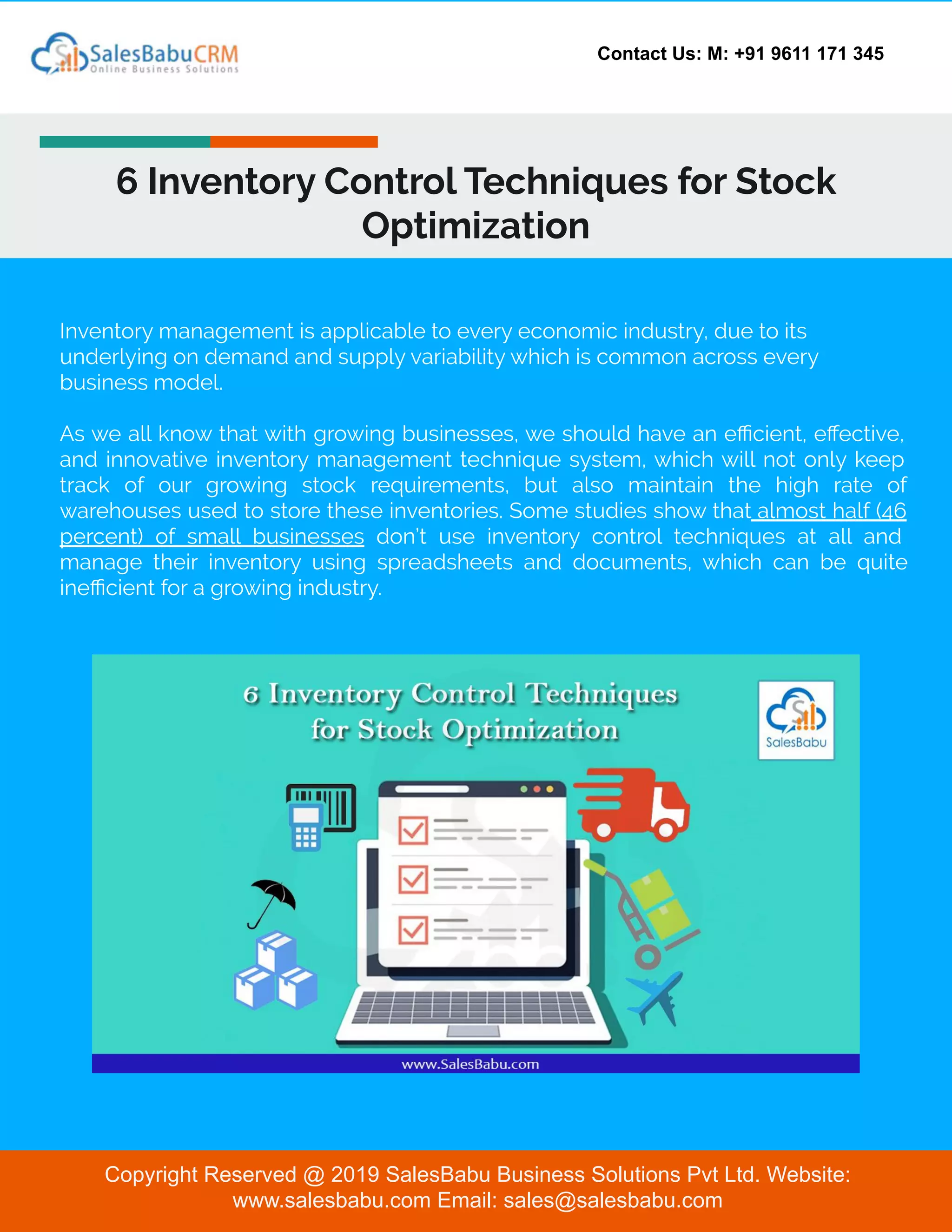 SalesBabuCRM
Online Business Solutions

Contact Us: M: +91 9611 171 345

6 Inventory Control Techniques for Stock Optimization

Inventory management is applicable to every economic industry, due to its underlying on demand and supply variability which is common across every business model.

As we all know that with growing businesses, we should have an efficient, effective, and innovative inventory management technique system, which will not only keep track of our growing stock requirements, but also maintain the high rate of warehouses used to store these inventories. Some studies show that almost half (46 percent) of small businesses don't use inventory control techniques at all and manage their inventory using spreadsheets and documents, which can be quite inefficient for a growing industry.

6 Inventory Control Techniques for Stock Optimization

SalesBabu

www.SalesBabu.com

Copyright Reserved @ 2019 SalesBabu Business Solutions Pvt Ltd. Website: www.salesbabu.com Email: sales@salesbabu.com